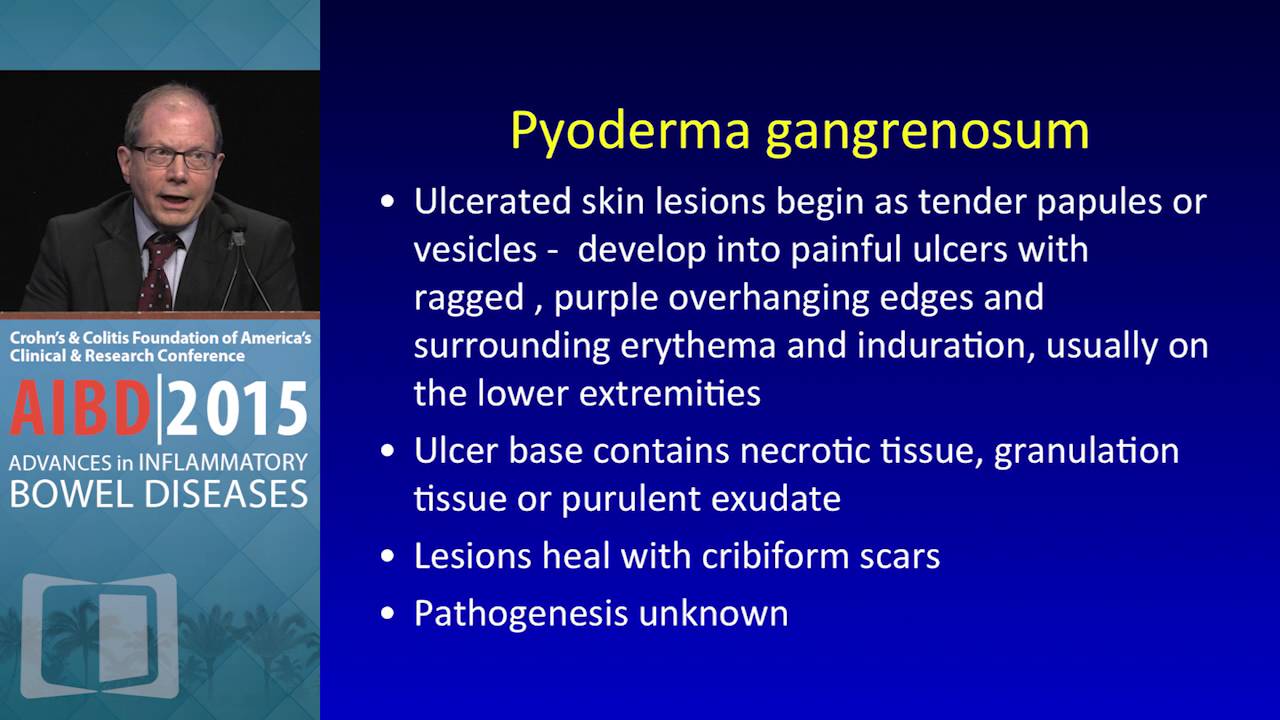 Crohn's & Colitis Foundation of America's Clinical & Research Conference

AIBD|2015

ADVANCES in INFLAMMATORY BOWEL DISEASES

Pyoderma gangrenosum

• Ulcerated skin lesions begin as tender papules or vesicles - develop into painful ulcers with ragged , purple overhanging edges and surrounding erythema and induration, usually on the lower extremities

• Ulcer base contains necrotic tissue, granulation tissue or purulent exudate

• Lesions heal with cribiform scars

• Pathogenesis unknown